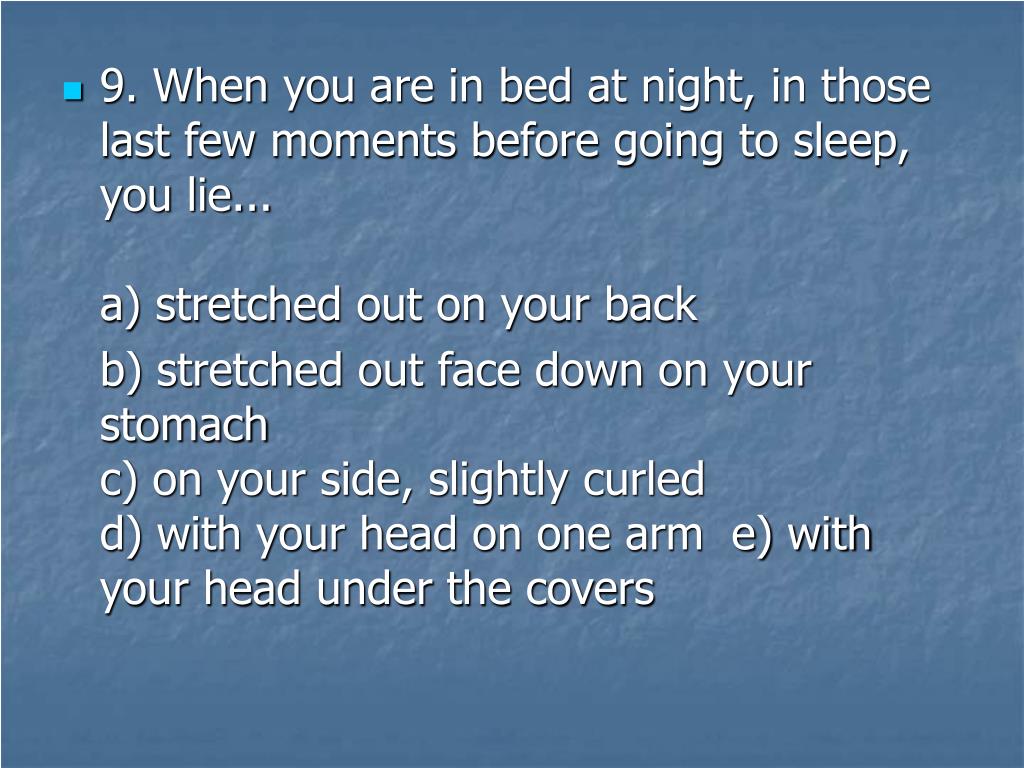 9. When you are in bed at night, in those last few moments before going to sleep, you lie...

a) stretched out on your back

b) stretched out face down on your stomach
c) on your side, slightly curled
d) with your head on one arm e) with your head under the covers